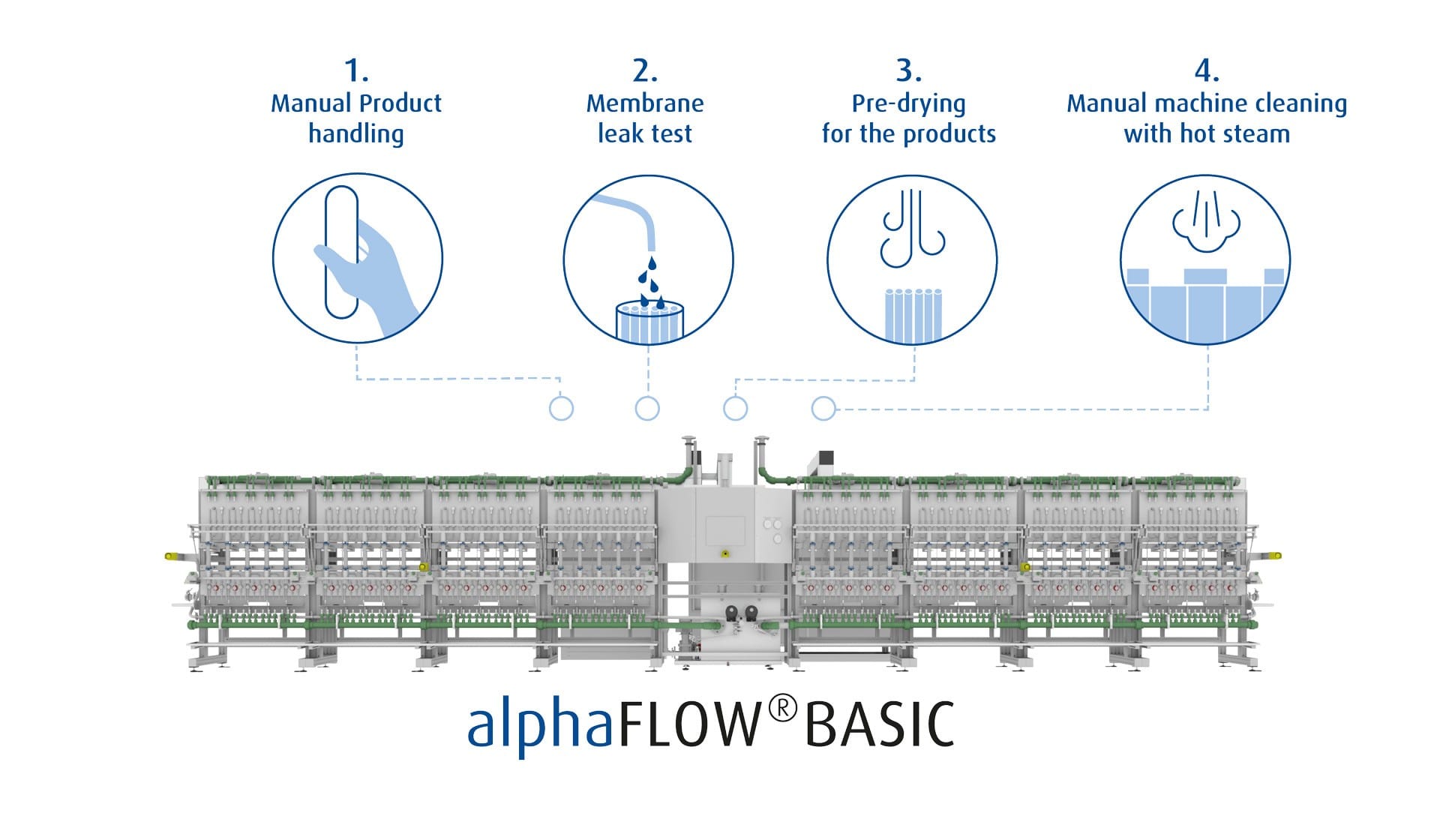 1.
Manual Product handling

2.
Membrane leak test

3.
Pre-drying for the products

4.
Manual machine cleaning with hot steam

alphaFLOW® BASIC